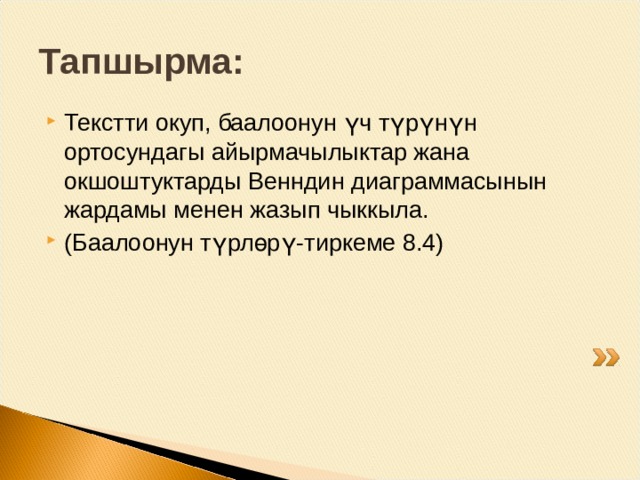 Тапшырма:

Текстти окуп, баалоонун үч түрүнүн ортосундагы айырмачылыктар жана окшоштуктарды Венндин диаграммасынын жардамы менен жазып чыккыла.

(Баалоонун түрлөрү-тиркеме 8.4)